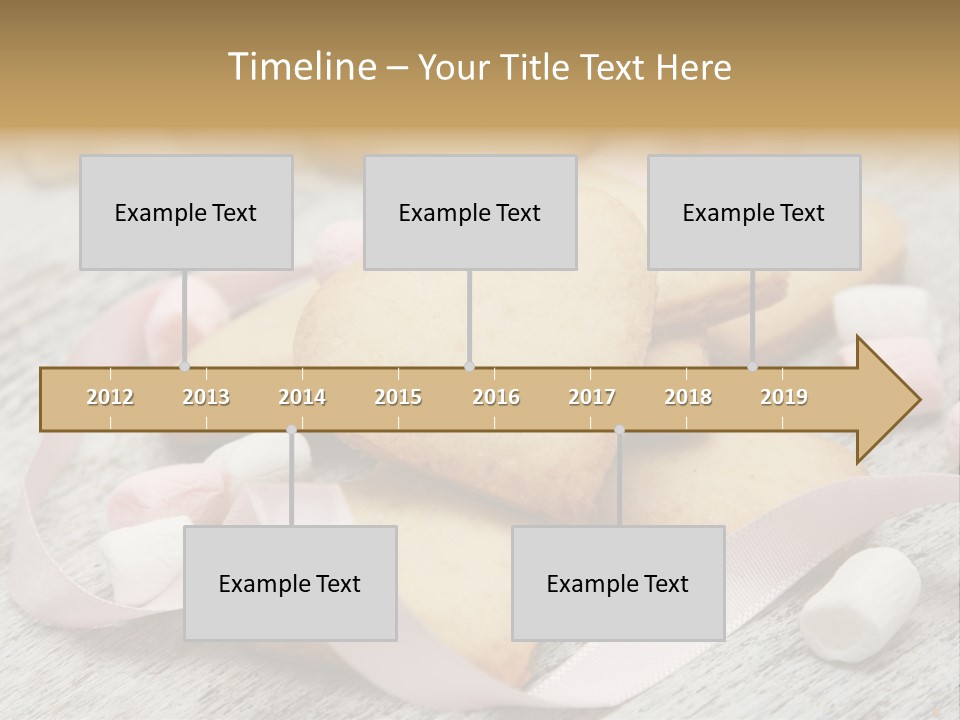 Timeline – Your Title Text Here

Example Text

Example Text

Example Text

2012 2013 2014 2015 2016 2017 2018 2019

Example Text

Example Text